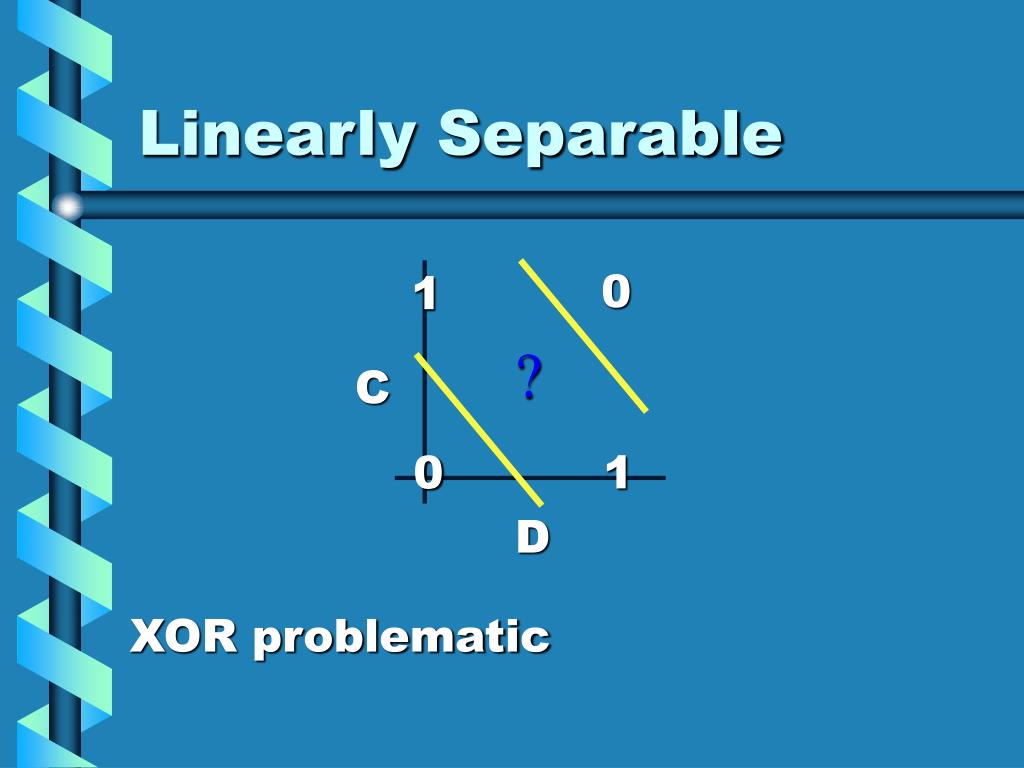 Linearly Separable

1
0
C
?
0
1
D

XOR problematic